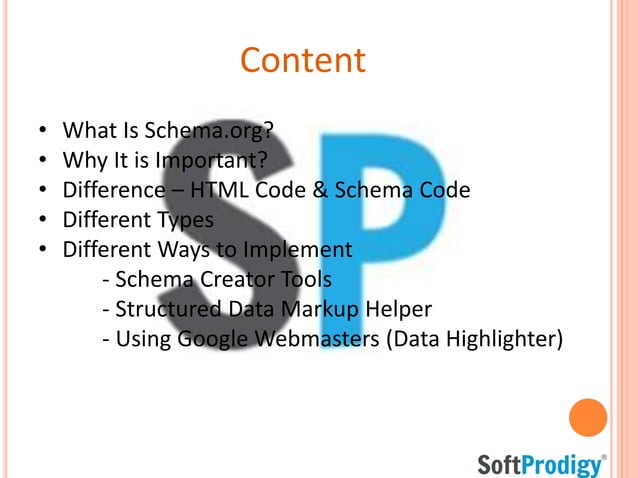 Content

• What Is Schema.org?
• Why It is Important?
• Difference – HTML Code & Schema Code
• Different Types
• Different Ways to Implement
- Schema Creator Tools
- Structured Data Markup Helper
- Using Google Webmasters (Data Highlighter)

SP

SoftProdigy®